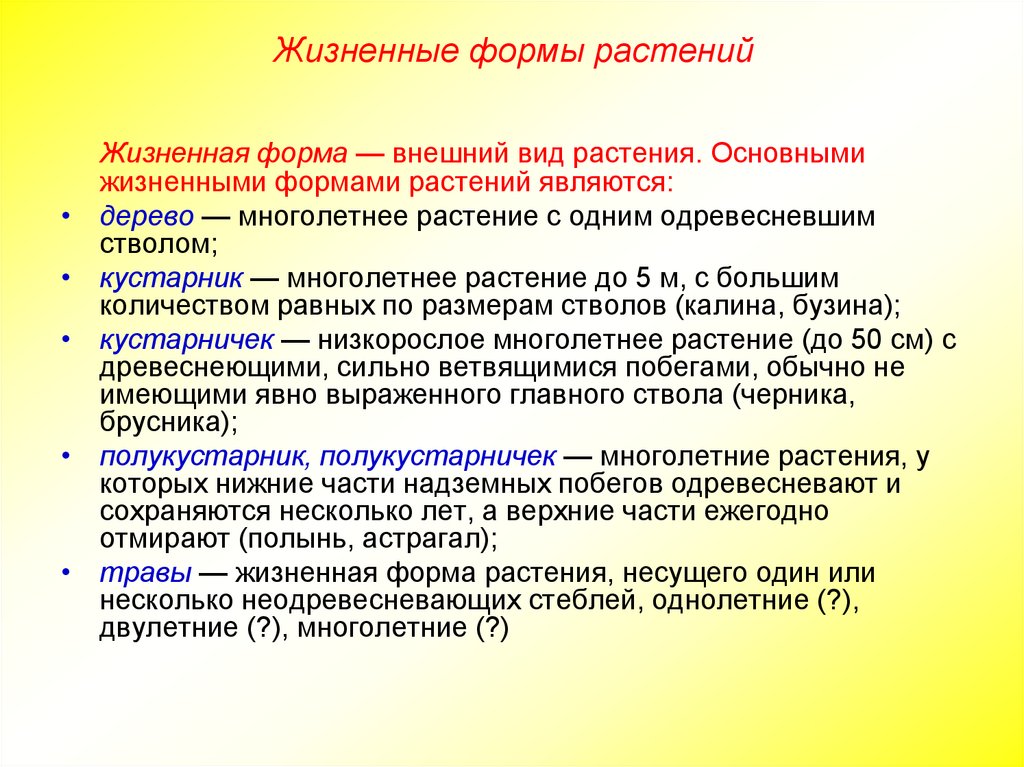 Жизненные формы растений

Жизненная форма — внешний вид растения. Основными жизненными формами растений являются:

• дерево — многолетнее растение с одним одревесневшим стволом;
• кустарник — многолетнее растение до 5 м, с большим количеством равных по размерам стволов (калина, бузина);
• кустарничек — низкорослое многолетнее растение (до 50 см) с древеснеющими, сильно ветвящимися побегами, обычно не имеющими явно выраженного главного ствола (черника, брусника);
• полукустарник, полукустарничек — многолетние растения, у которых нижние части надземных побегов одревесневают и сохраняются несколько лет, а верхние части ежегодно отмирают (полынь, астрагал);
• травы — жизненная форма растения, несущего один или несколько неодревесневающих стеблей, однолетние (?), двулетние (?), многолетние (?)